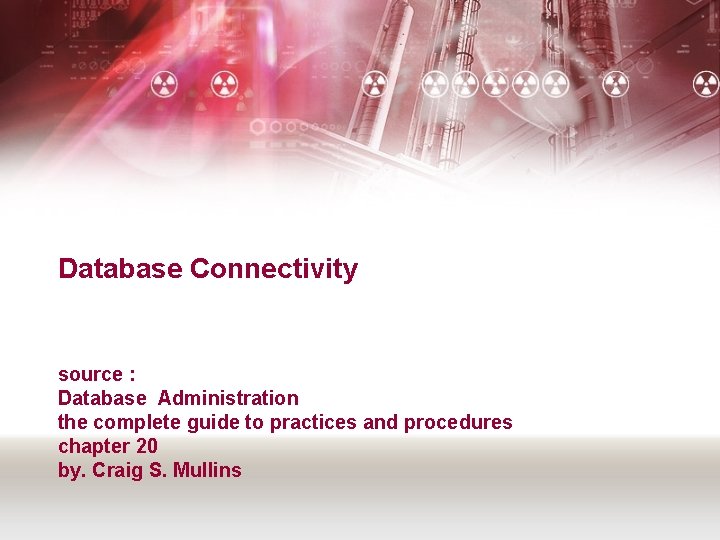 Database Connectivity

source :
Database Administration
the complete guide to practices and procedures
chapter 20
by. Craig S. Mullins